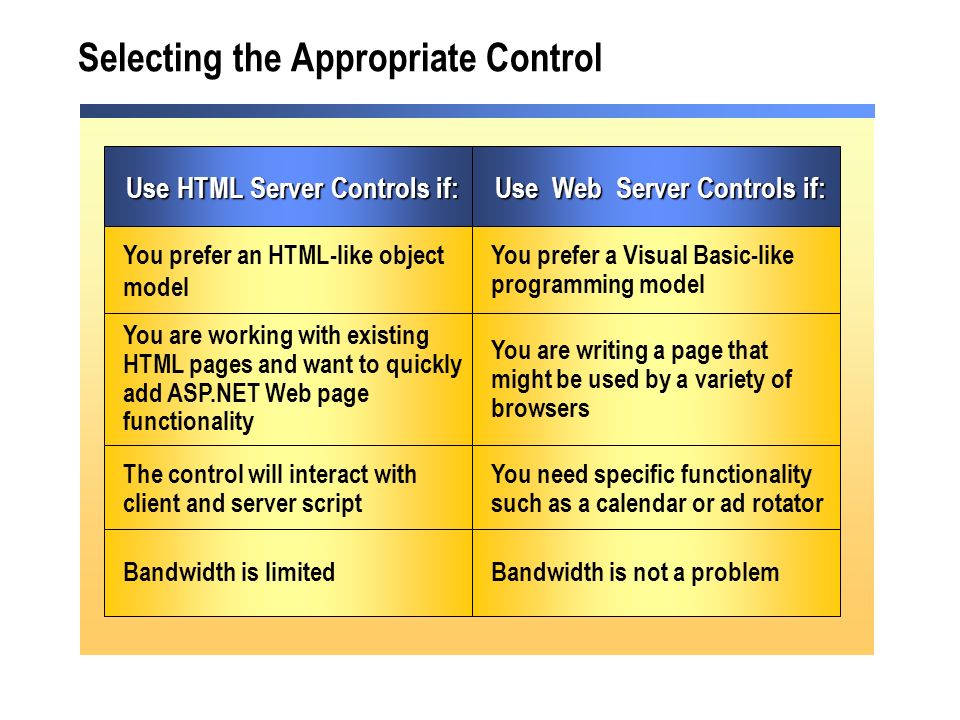 Selecting the Appropriate Control

| Use HTML Server Controls if: | Use Web Server Controls if: |
|---|---|
| You prefer an HTML-like object model | You prefer a Visual Basic-like programming model |
| You are working with existing HTML pages and want to quickly add ASP.NET Web page functionality | You are writing a page that might be used by a variety of browsers |
| The control will interact with client and server script | You need specific functionality such as a calendar or ad rotator |
| Bandwidth is limited | Bandwidth is not a problem |